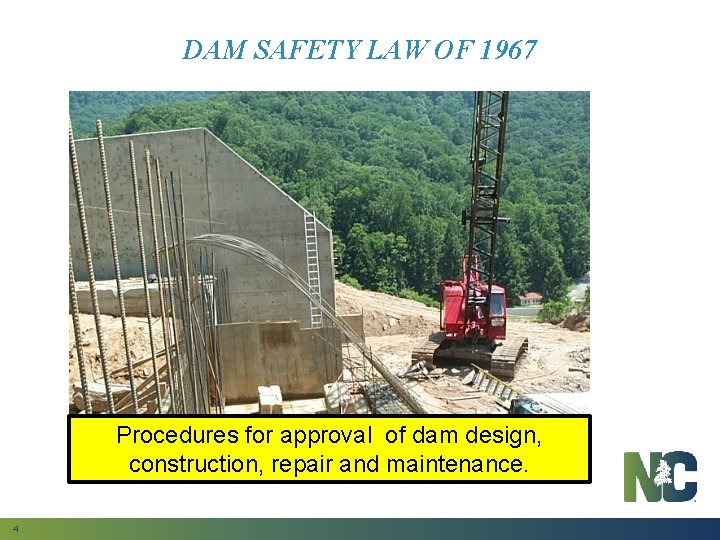 DAM SAFETY LAW OF 1967

Procedures for approval of dam design, construction, repair and maintenance.

NC

4